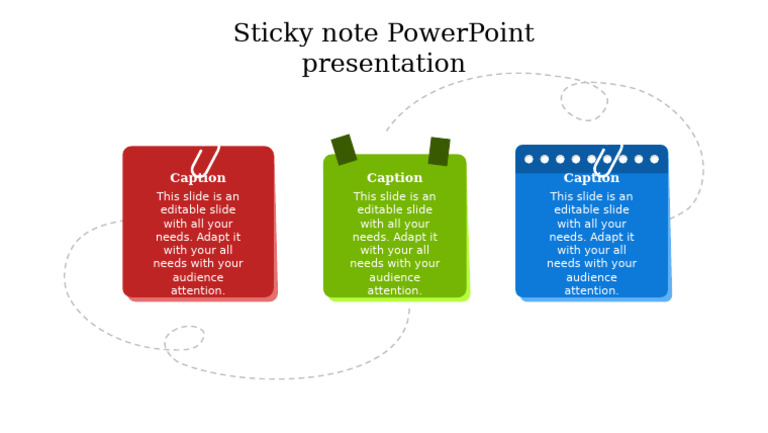 Sticky note PowerPoint presentation

Caption
This slide is an editable slide with all your needs. Adapt it with your all needs with your audience attention.

Caption
This slide is an editable slide with all your needs. Adapt it with your all needs with your audience attention.

Caption
This slide is an editable slide with all your needs. Adapt it with your all needs with your audience attention.